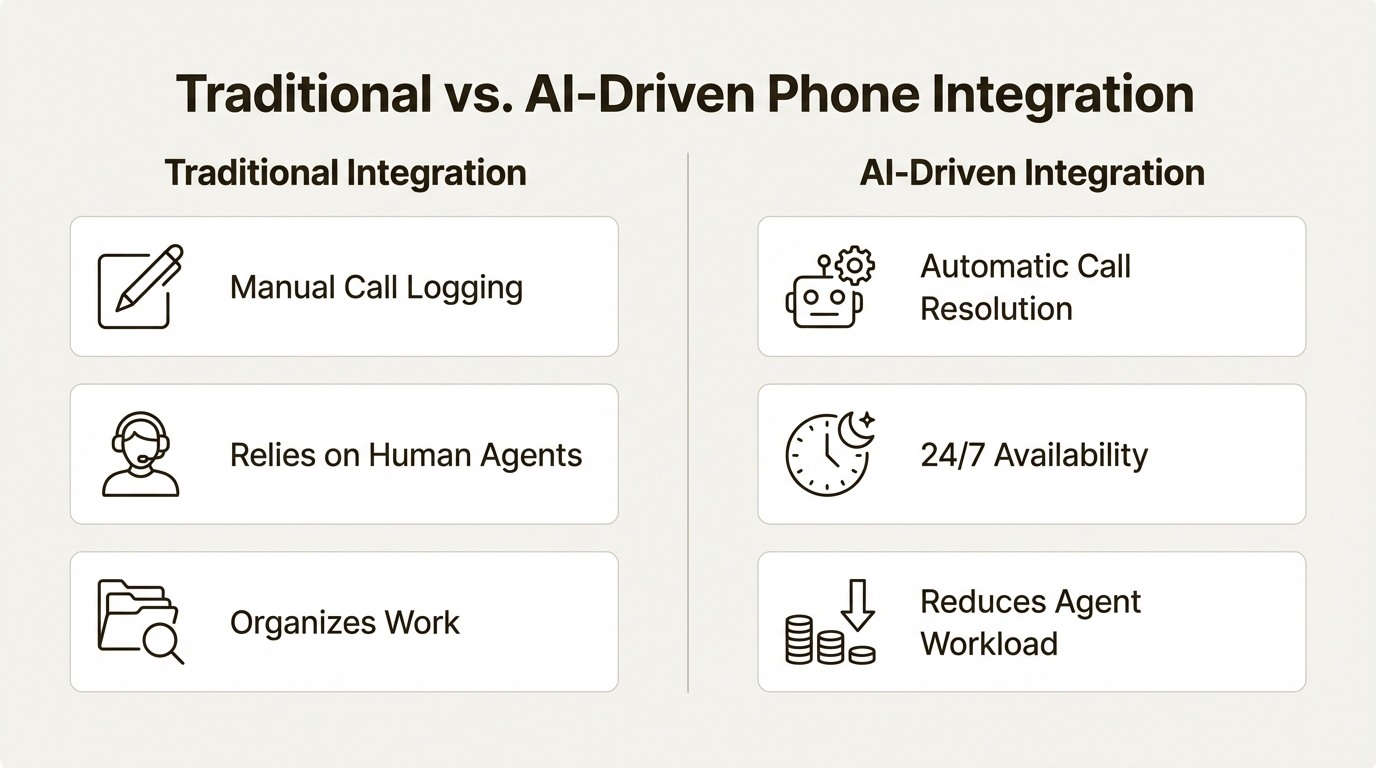 Traditional vs. AI-Driven Phone Integration

Traditional Integration

Manual Call Logging

Relies on Human Agents

Organizes Work

AI-Driven Integration

Automatic Call Resolution

24/7 Availability

Reduces Agent Workload